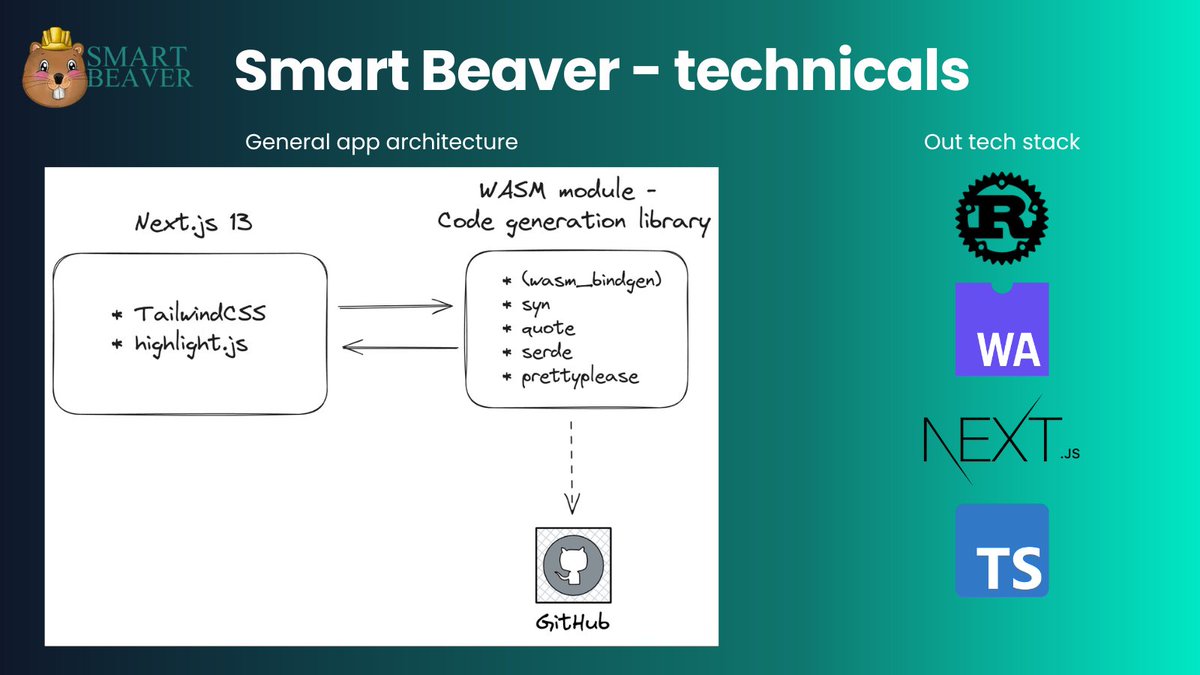 SMART BEAVER

Smart Beaver - technicals

General app architecture

Next.js 13

* TailwindCSS
* highlight.js

WASM module - Code generation library

* (wasm_bindgen)
* syn
* quote
* serde
* prettyplease

GitHub

Out tech stack

R

WA

NEXT.JS

TS